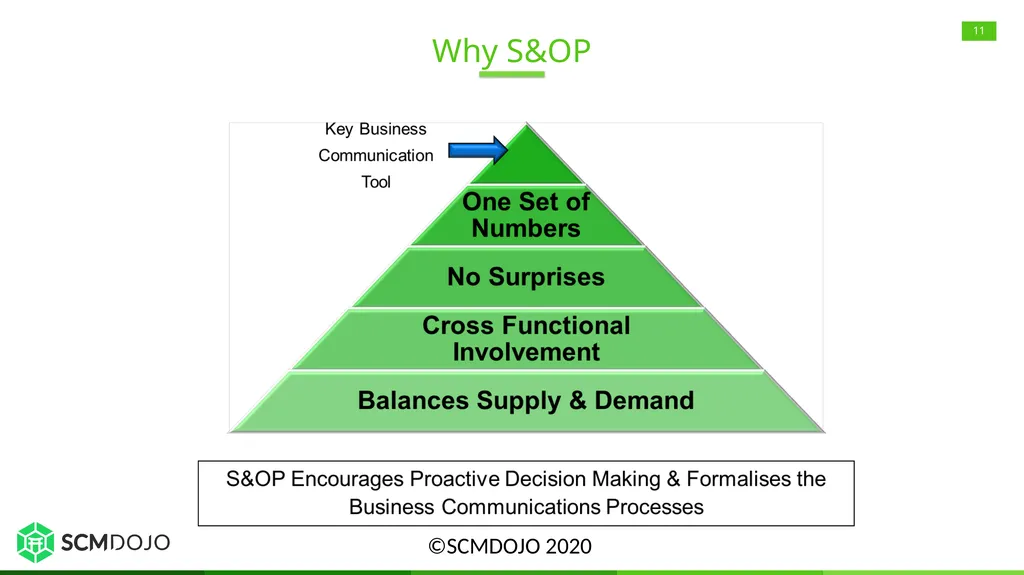 11

Why S&OP

Key Business Communication Tool

One Set of Numbers

No Surprises

Cross Functional Involvement

Balances Supply & Demand

S&OP Encourages Proactive Decision Making & Formalises the Business Communications Processes

SCMDOJO

©SCMDOJO 2020